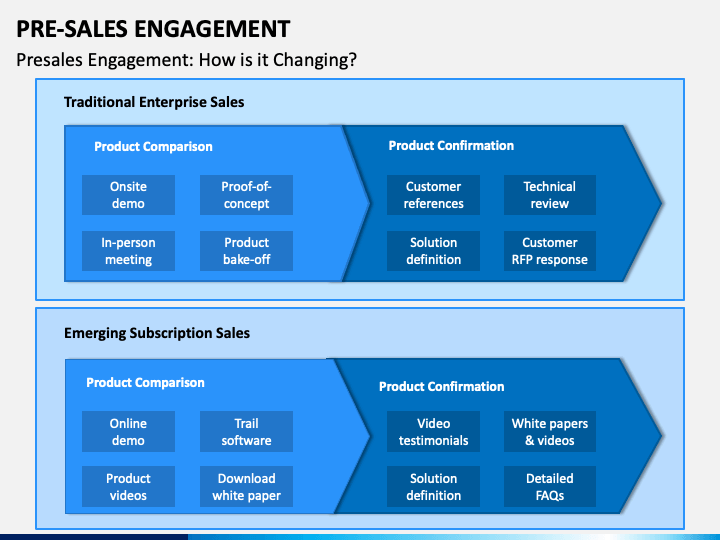 PRE-SALES ENGAGEMENT

Presales Engagement: How is it Changing?

Traditional Enterprise Sales

Product Comparison

Onsite demo

Proof-of-concept

In-person meeting

Product bake-off

Product Confirmation

Customer references

Technical review

Solution definition

Customer RFP response

Emerging Subscription Sales

Product Comparison

Online demo

Trail software

Product videos

Download white paper

Product Confirmation

Video testimonials

White papers & videos

Solution definition

Detailed FAQs